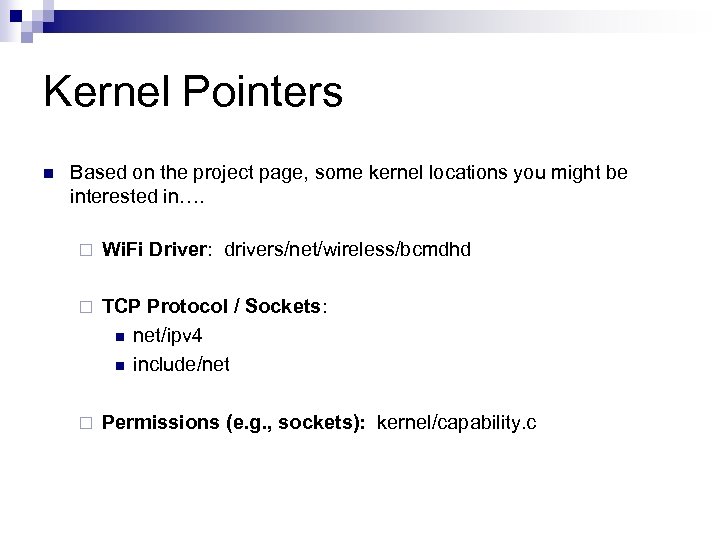 Kernel Pointers

Based on the project page, some kernel locations you might be interested in….

WiFi Driver: drivers/net/wireless/bcmdhd

TCP Protocol / Sockets:

net/ipv4

include/net

Permissions (e.g., sockets): kernel/capability.c